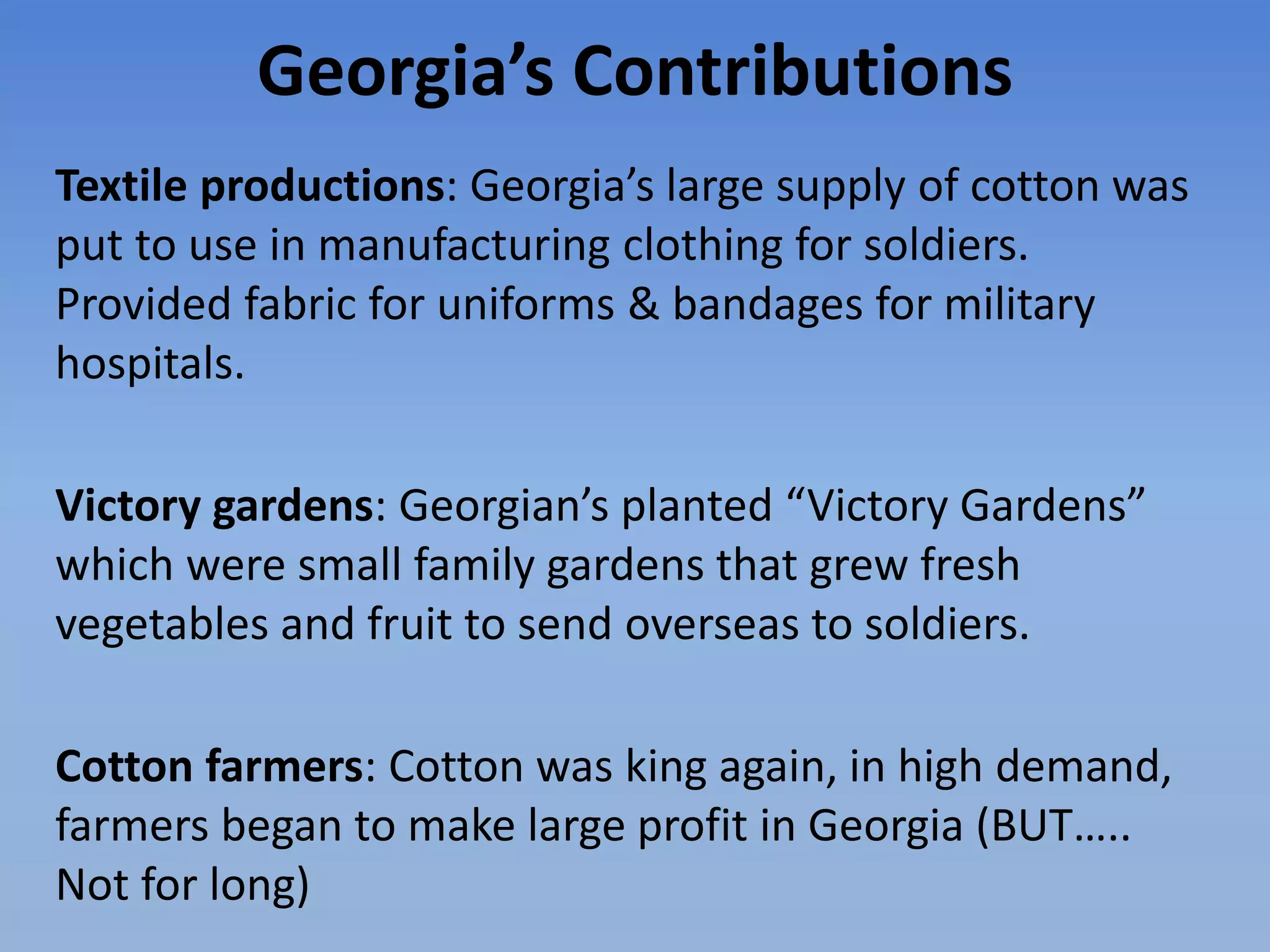 Georgia’s Contributions

Textile productions: Georgia’s large supply of cotton was put to use in manufacturing clothing for soldiers. Provided fabric for uniforms & bandages for military hospitals.

Victory gardens: Georgian’s planted “Victory Gardens” which were small family gardens that grew fresh vegetables and fruit to send overseas to soldiers.

Cotton farmers: Cotton was king again, in high demand, farmers began to make large profit in Georgia (BUT….. Not for long)